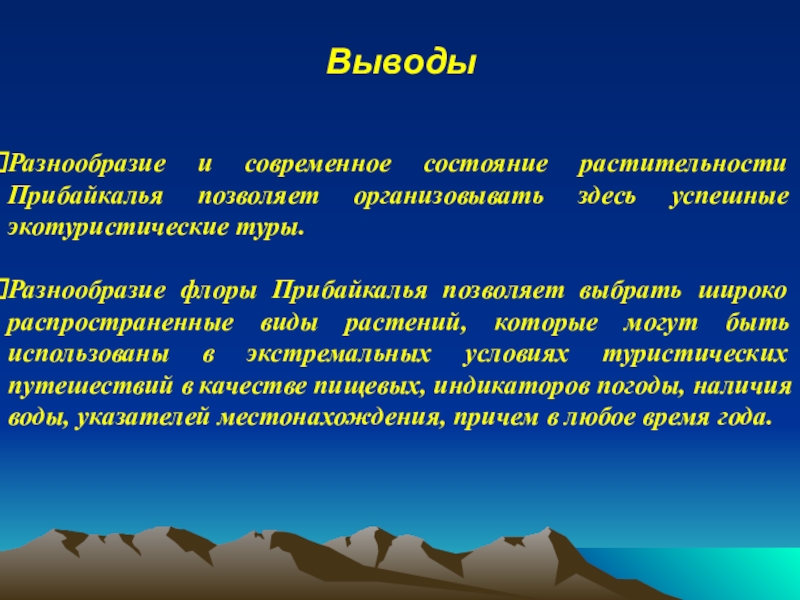 Выводы

Разнообразие и современное состояние растительности Прибайкалья позволяет организовывать здесь успешные экотуристические туры.

Разнообразие флоры Прибайкалья позволяет выбрать широко распространенные виды растений, которые могут быть использованы в экстремальных условиях туристических путешествий в качестве пищевых, индикаторов погоды, наличия воды, указателей местонахождения, причем в любое время года.